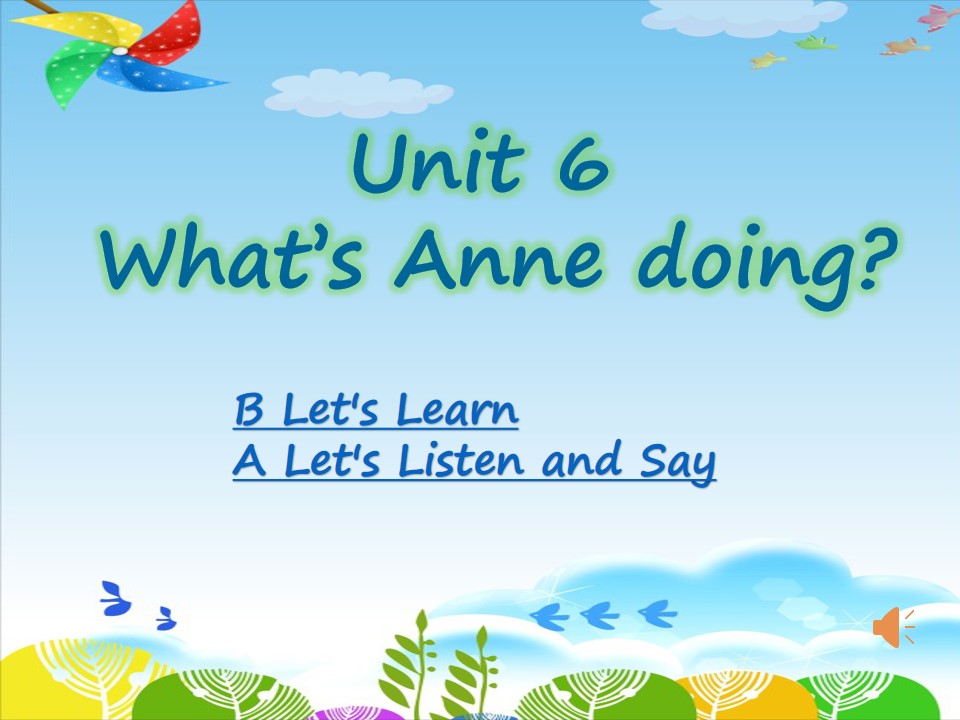 Unit 6
What's Anne doing?

B Let's Learn
A Let's Listen and Say